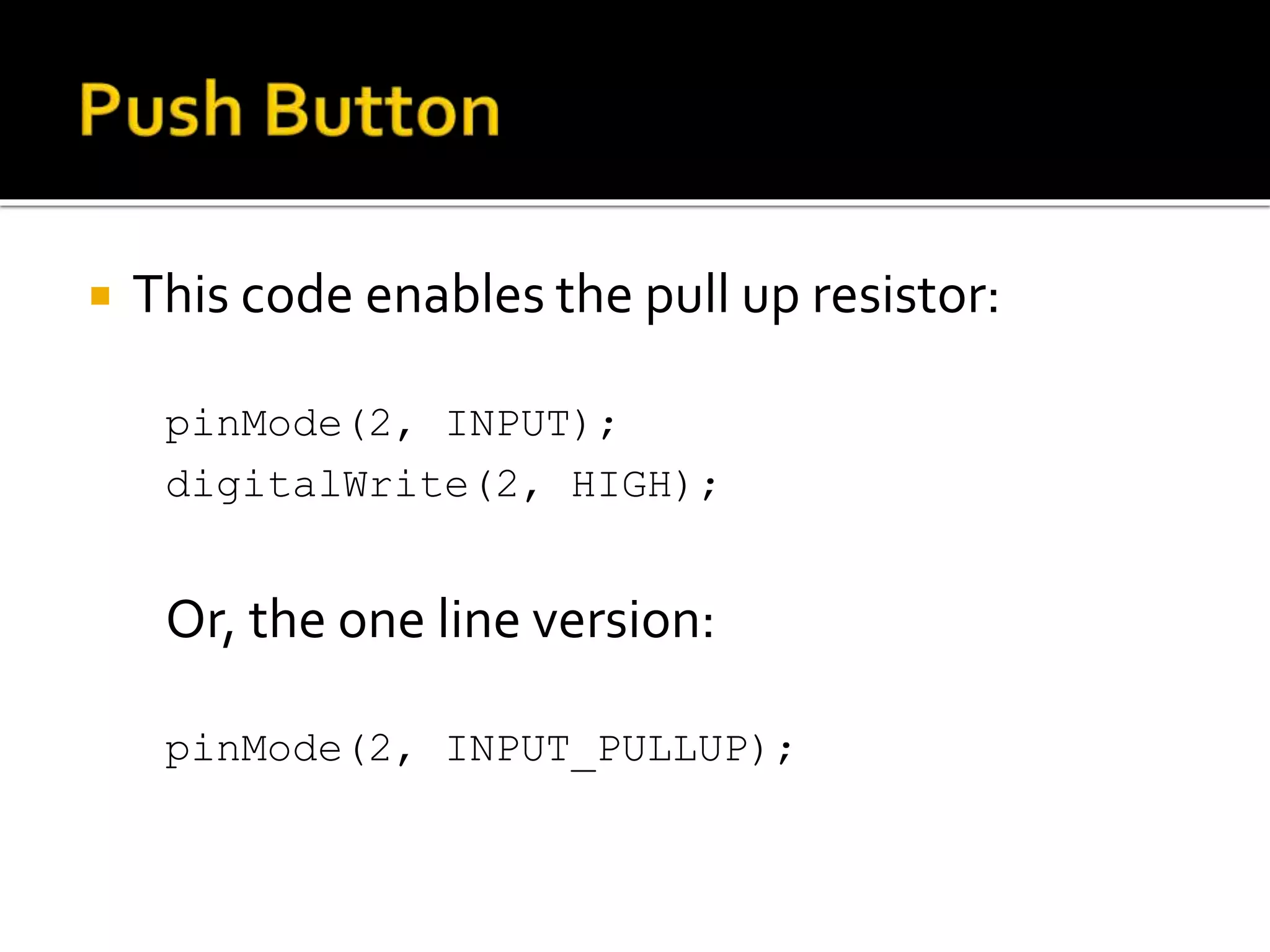 Push Button

This code enables the pull up resistor:

pinMode(2, INPUT);
digitalWrite(2, HIGH);

Or, the one line version:

pinMode(2, INPUT_PULLUP);